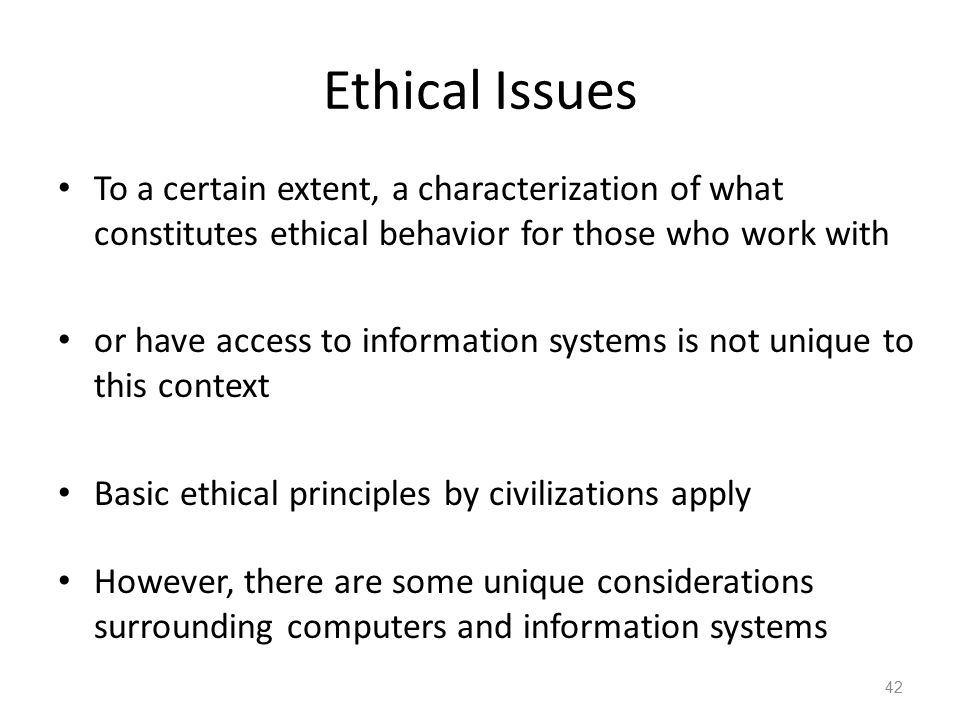 Ethical Issues

• To a certain extent, a characterization of what constitutes ethical behavior for those who work with

• or have access to information systems is not unique to this context

• Basic ethical principles by civilizations apply

• However, there are some unique considerations surrounding computers and information systems

42